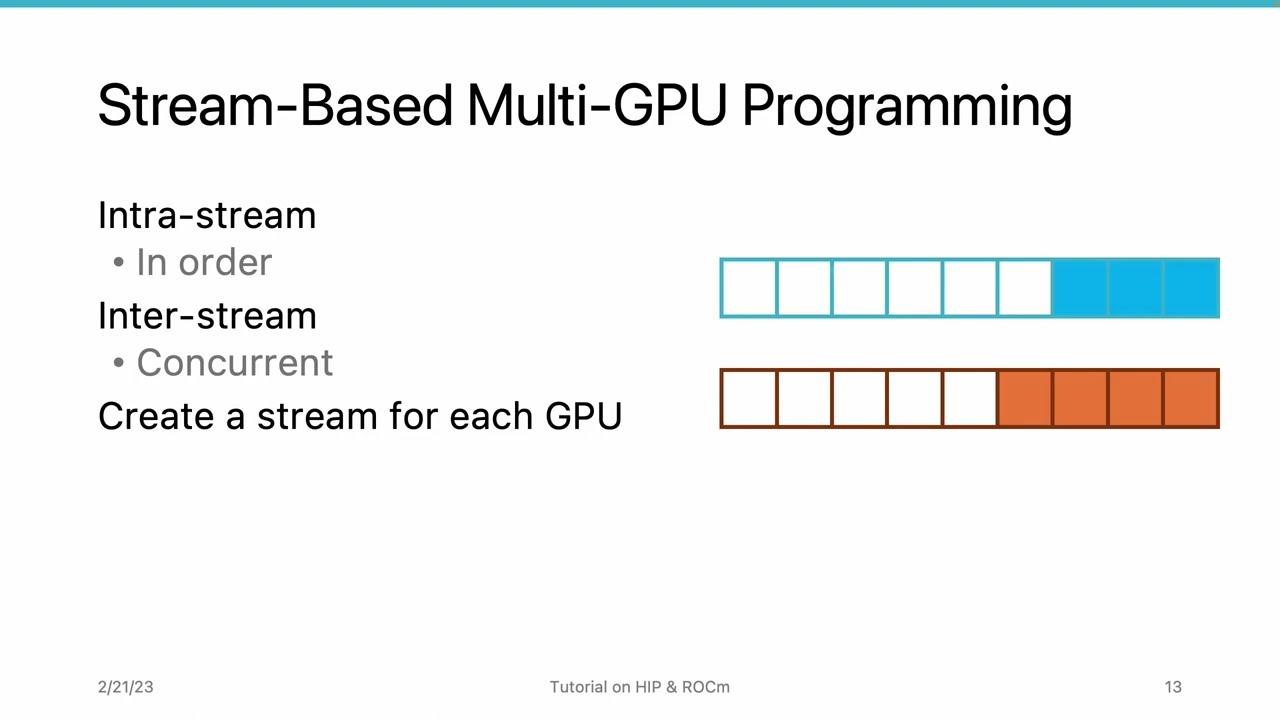 Stream-Based Multi-GPU Programming

Intra-stream
• In order

Inter-stream
• Concurrent

Create a stream for each GPU

2/21/23

Tutorial on HIP & ROCm

13